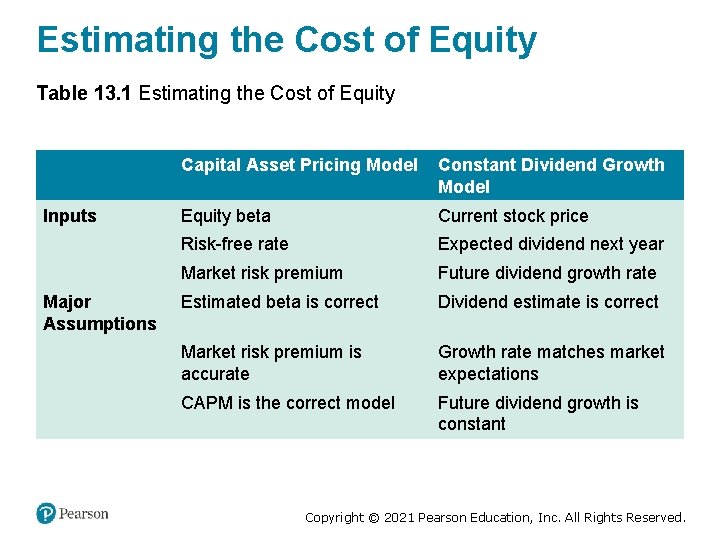 Estimating the Cost of Equity

**Table 13.1** Estimating the Cost of Equity

| | Capital Asset Pricing Model | Constant Dividend Growth Model |
|---|---|---|
| **Inputs** | Equity beta | Current stock price |
| | Risk-free rate | Expected dividend next year |
| | Market risk premium | Future dividend growth rate |
| **Major Assumptions** | Estimated beta is correct | Dividend estimate is correct |
| | Market risk premium is accurate | Growth rate matches market expectations |
| | CAPM is the correct model | Future dividend growth is constant |

Pearson

Copyright © 2021 Pearson Education, Inc. All Rights Reserved.